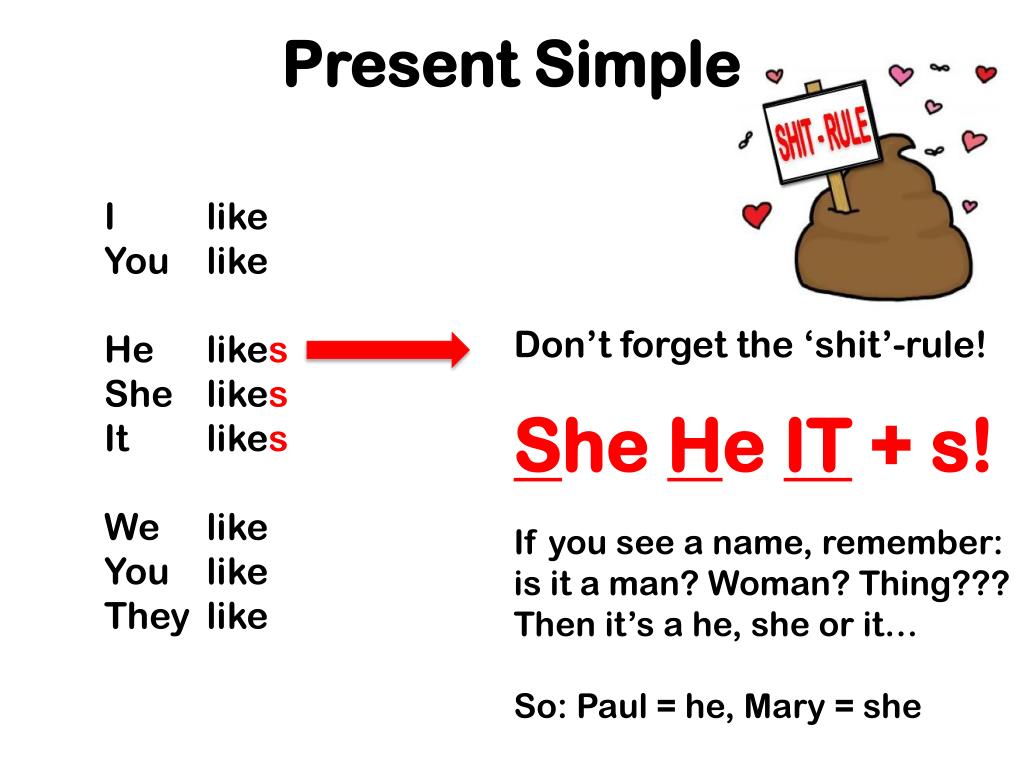 Present Simple

SHIT - RULE

I like
You like

He likes
She likes
It likes

We like
You like
They like

Don't forget the 'shit'-rule!

She He IT + s!

If you see a name, remember: is it a man? Woman? Thing??? Then it's a he, she or it…

So: Paul = he, Mary = she